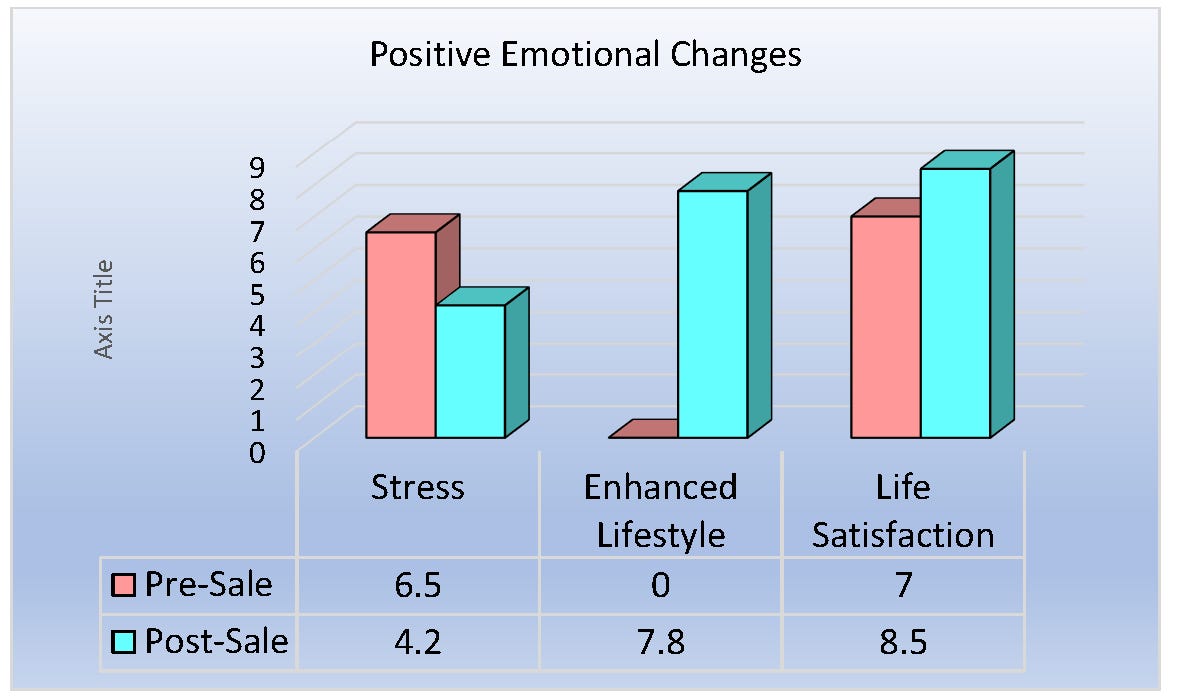 Positive Emotional Changes

Axis Title

9
8
7
6
5
4
3
2
1
0

| | Stress | Enhanced Lifestyle | Life Satisfaction |
|---|---|---|---|
| Pre-Sale | 6.5 | 0 | 7 |
| Post-Sale | 4.2 | 7.8 | 8.5 |